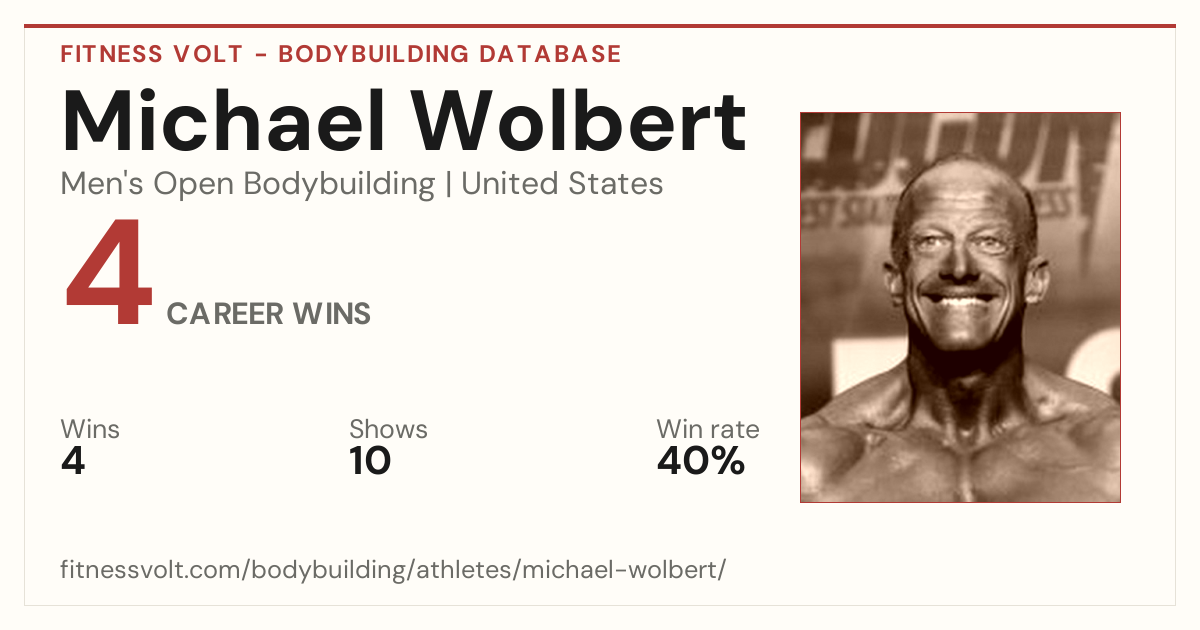 FITNESS VOLT - BODYBUILDING DATABASE

Michael Wolbert

Men's Open Bodybuilding | United States

4 CAREER WINS

Wins
4

Shows
10

Win rate
40%

fitnessvolt.com/bodybuilding/athletes/michael-wolbert/